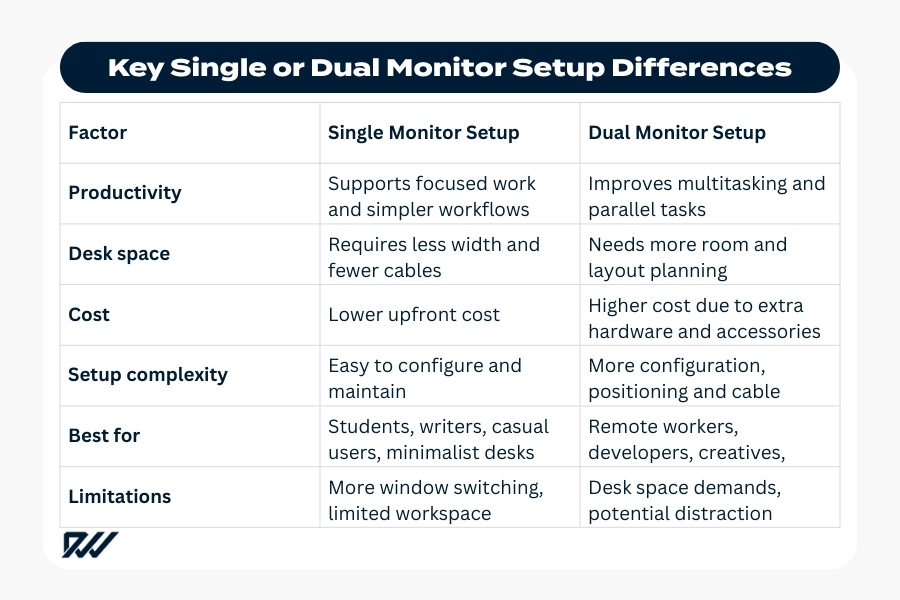 Key Single or Dual Monitor Setup Differences

| Factor | Single Monitor Setup | Dual Monitor Setup |
|---|---|---|
| Productivity | Supports focused work and simpler workflows | Improves multitasking and parallel tasks |
| Desk space | Requires less width and fewer cables | Needs more room and layout planning |
| Cost | Lower upfront cost | Higher cost due to extra hardware and accessories |
| Setup complexity | Easy to configure and maintain | More configuration, positioning and cable |
| Best for | Students, writers, casual users, minimalist desks | Remote workers, developers, creatives, |
| Limitations | More window switching, limited workspace | Desk space demands, potential distraction |